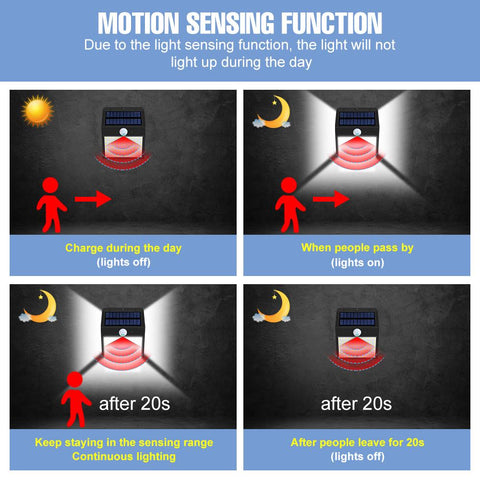 MOTION SENSING FUNCTION
Due to the light sensing function, the light will not light up during the day

Charge during the day
(lights off)

When people pass by
(lights on)

after 20s

Keep staying in the sensing range
Continuous lighting

after 20s

After people leave for 20s
(lights off)